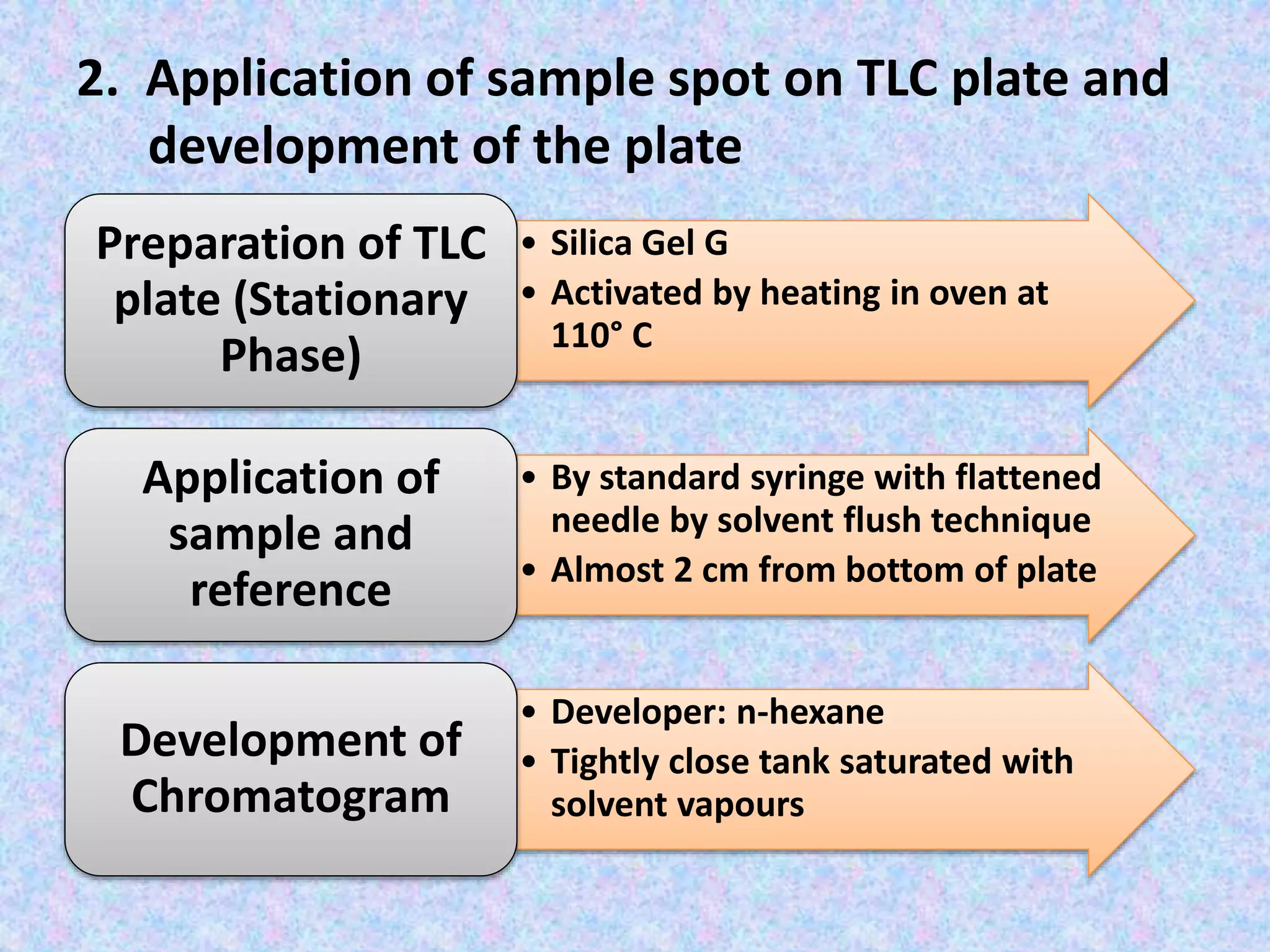 2. Application of sample spot on TLC plate and development of the plate

Preparation of TLC plate (Stationary Phase)

• Silica Gel G
• Activated by heating in oven at 110° C

Application of sample and reference

• By standard syringe with flattened needle by solvent flush technique
• Almost 2 cm from bottom of plate

Development of Chromatogram

• Developer: n-hexane
• Tightly close tank saturated with solvent vapours